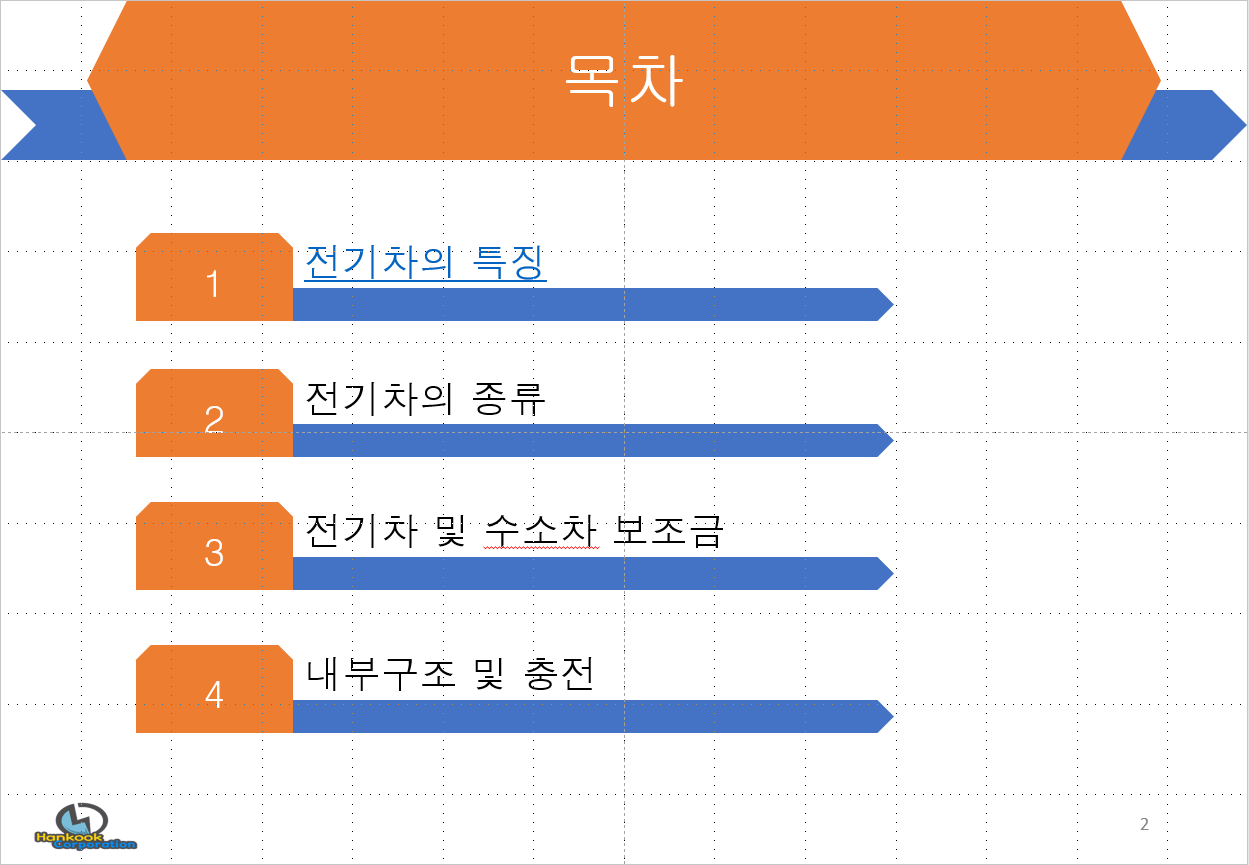 목차

1 전기차의 특징

2 전기차의 종류

3 전기차 및 수소차 보조금

4 내부구조 및 충전

Hankook Corporation

2